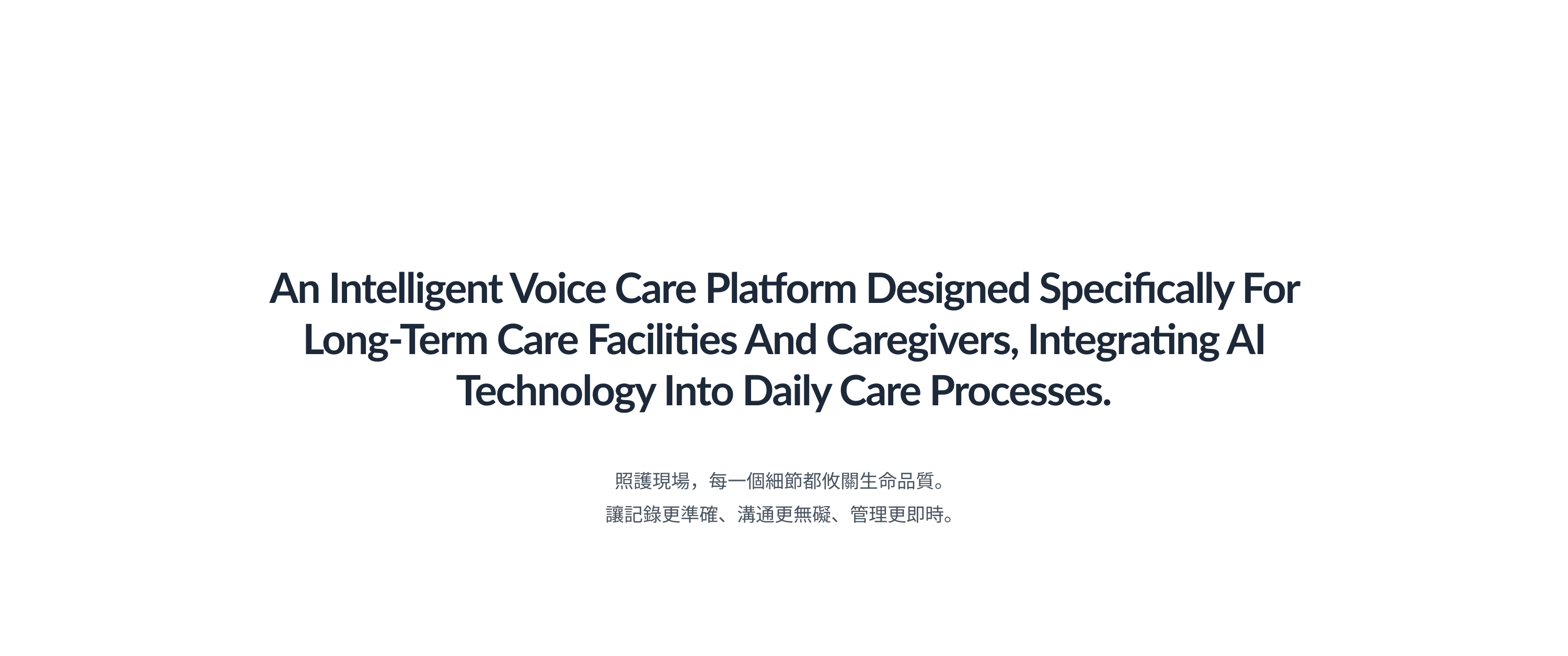 An Intelligent Voice Care Platform Designed Specifically For Long-Term Care Facilities And Caregivers, Integrating AI Technology Into Daily Care Processes.

照護現場，每一個細節都攸關生命品質。
讓記錄更準確、溝通更無礙、管理更即時。